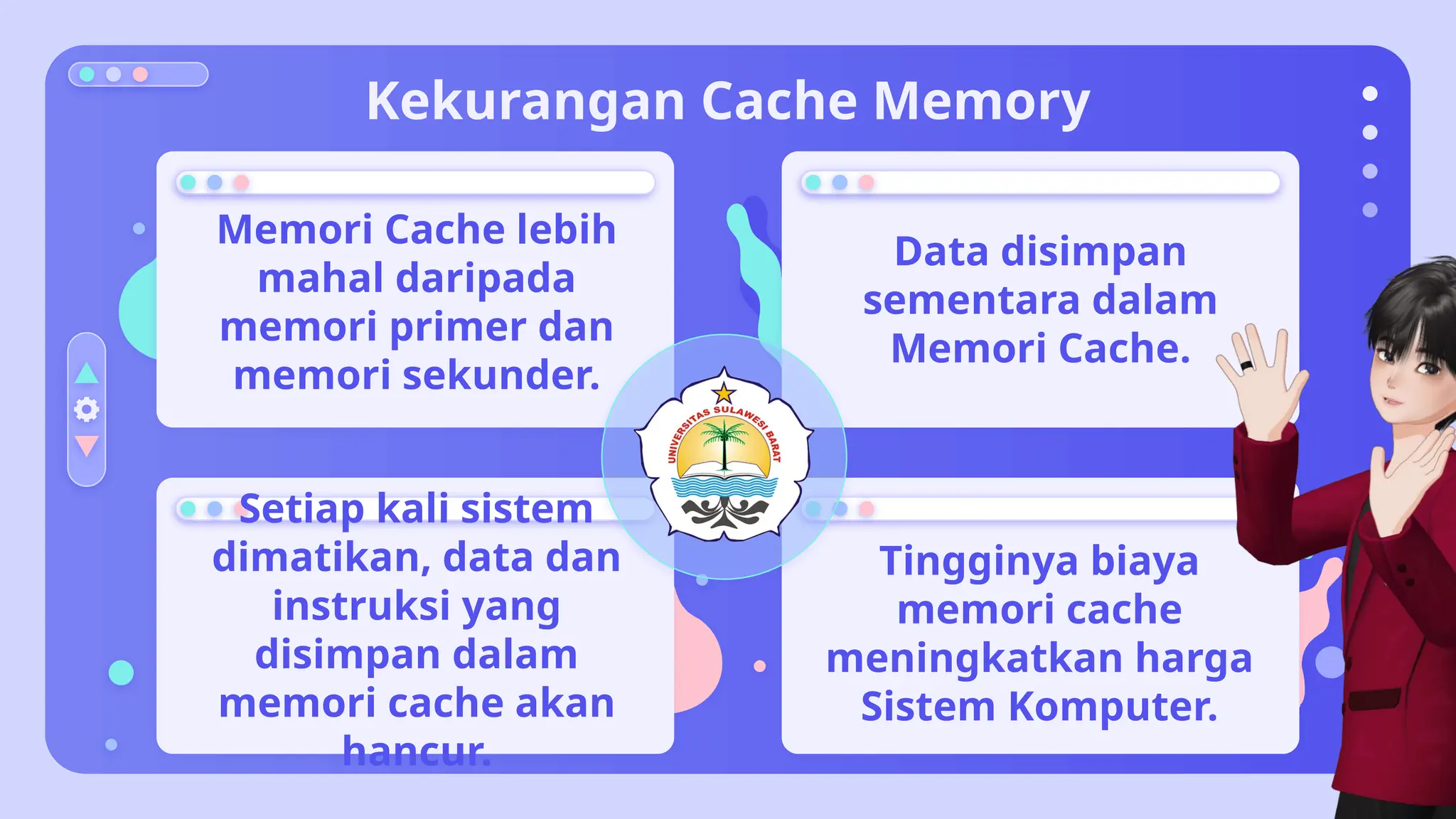 Kekurangan Cache Memory

Memori Cache lebih mahal daripada memori primer dan memori sekunder.

Data disimpan sementara dalam Memori Cache.

UNIVERSITAS SULAWESI BARAT

Setiap kali sistem dimatikan, data dan instruksi yang disimpan dalam memori cache akan hancur.

Tingginya biaya memori cache meningkatkan harga Sistem Komputer.